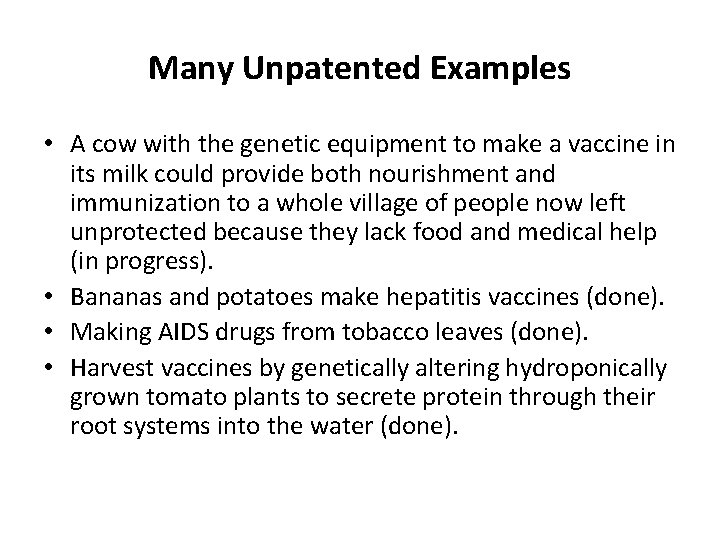 Many Unpatented Examples

• A cow with the genetic equipment to make a vaccine in its milk could provide both nourishment and immunization to a whole village of people now left unprotected because they lack food and medical help (in progress).
• Bananas and potatoes make hepatitis vaccines (done).
• Making AIDS drugs from tobacco leaves (done).
• Harvest vaccines by genetically altering hydroponically grown tomato plants to secrete protein through their root systems into the water (done).